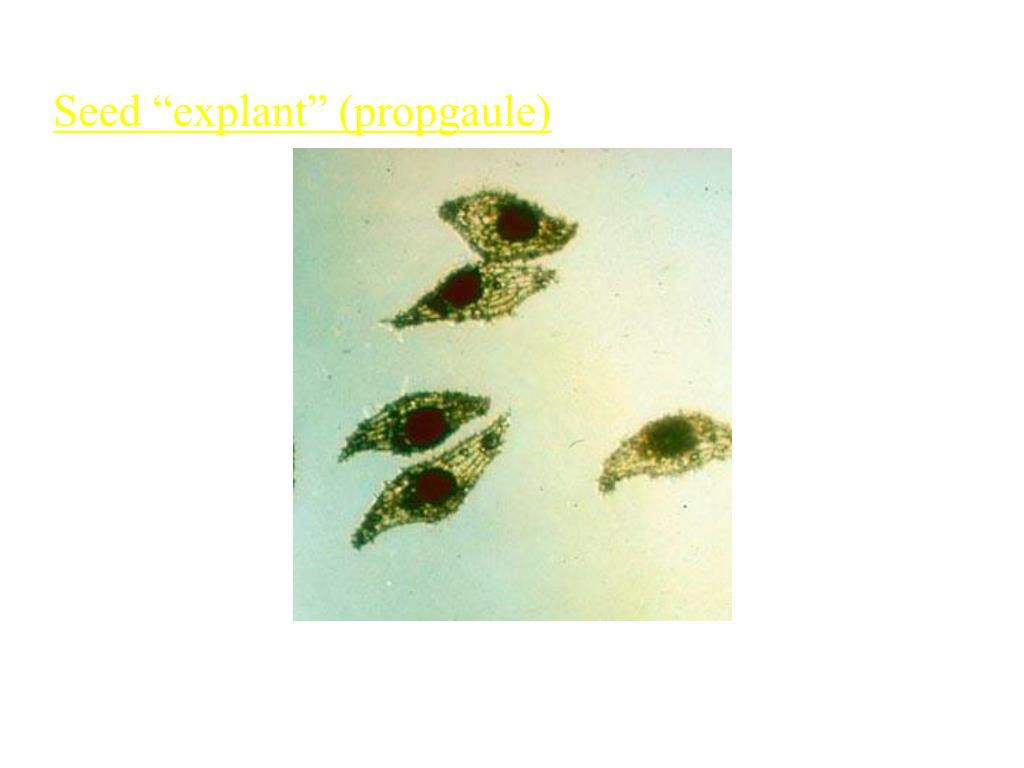 Seed “explant” (propgaule)